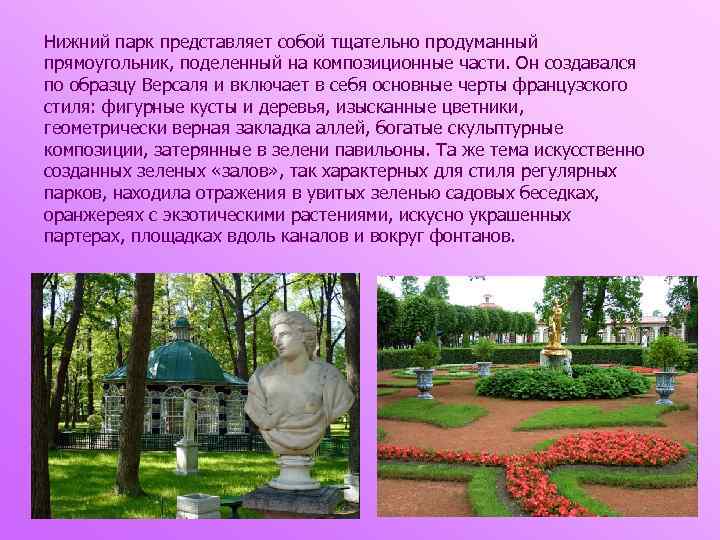 Нижний парк представляет собой тщательно продуманный прямоугольник, поделенный на композиционные части. Он создавался по образцу Версаля и включает в себя основные черты французского стиля: фигурные кусты и деревья, изысканные цветники, геометрически верная закладка аллей, богатые скульптурные композиции, затерянные в зелени павильоны. Та же тема искусственно созданных зеленых «залов», так характерных для стиля регулярных парков, находила отражения в увитых зеленью садовых беседках, оранжереях с экзотическими растениями, искусно украшенных партерах, площадках вдоль каналов и вокруг фонтанов.